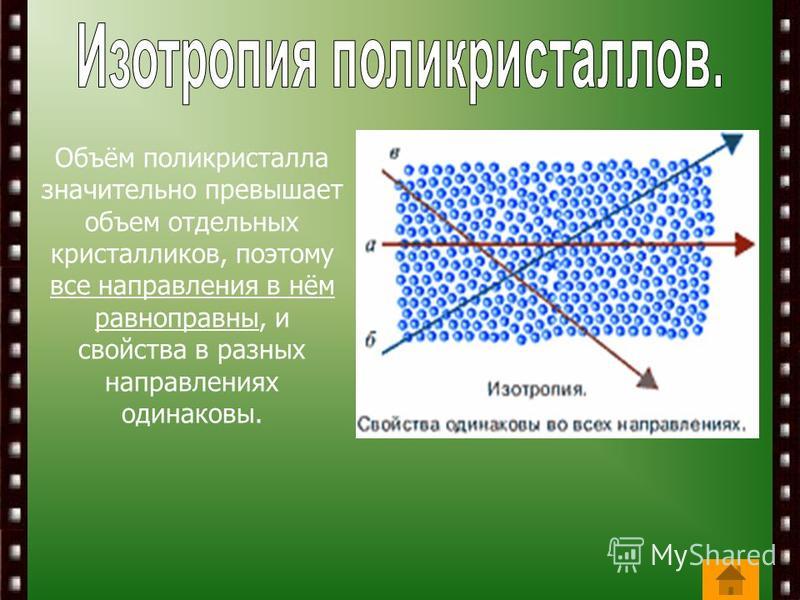 Изотропия поликристаллов.

Объём поликристалла значительно превышает объем отдельных кристалликов, поэтому все направления в нём равноправны, и свойства в разных направлениях одинаковы.

в

а

б

Изотропия.
Свойства одинаковы во всех направлениях.

MyShared